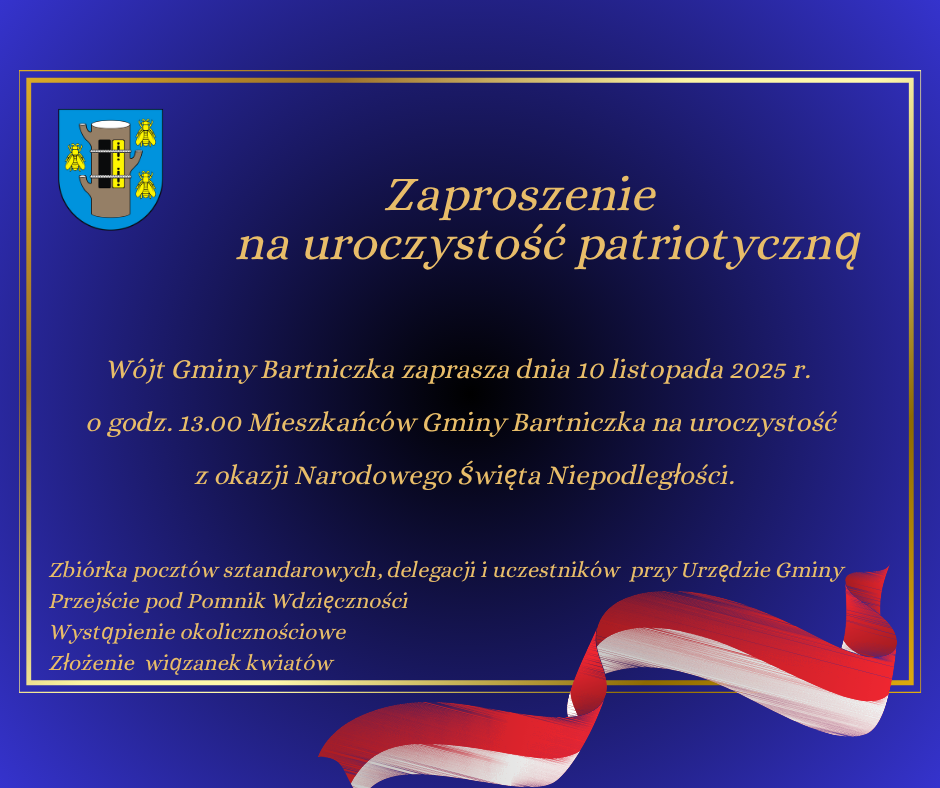 Zaproszenie
na uroczystość patriotyczną

Wójt Gminy Bartniczka zaprasza dnia 10 listopada 2025 r. o godz. 13.00 Mieszkańców Gminy Bartniczka na uroczystość z okazji Narodowego Święta Niepodległości.

Zbiórka pocztów sztandarowych, delegacji i uczestników przy Urzędzie Gminy
Przejście pod Pomnik Wdzięczności
Wystąpienie okolicznościowe
Złożenie wiązanek kwiatów